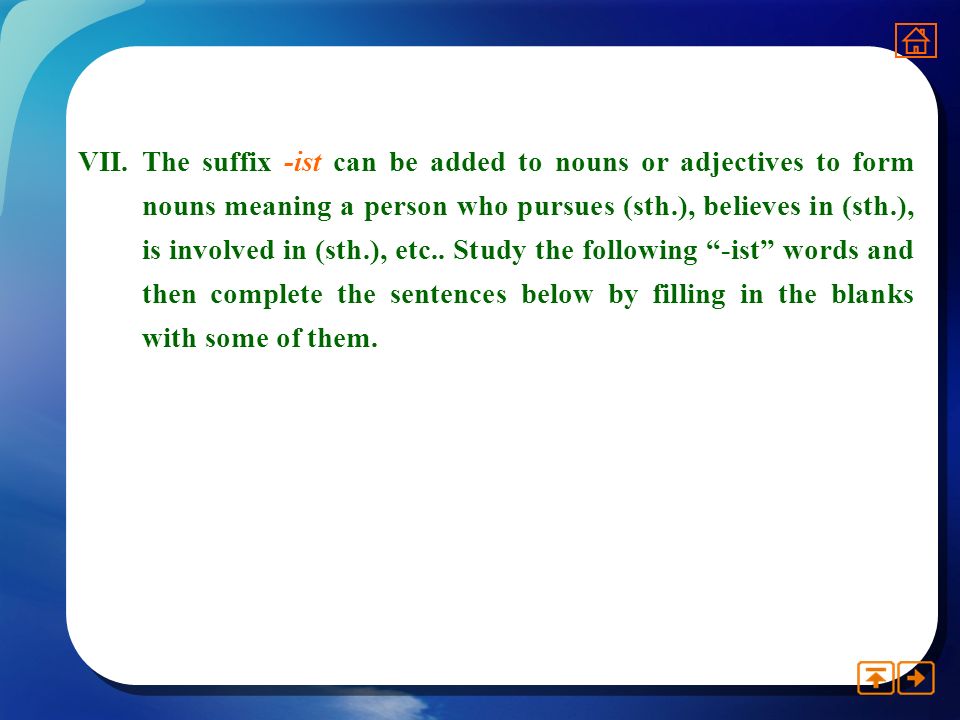 VII. The suffix -ist can be added to nouns or adjectives to form nouns meaning a person who pursues (sth.), believes in (sth.), is involved in (sth.), etc.. Study the following “-ist” words and then complete the sentences below by filling in the blanks with some of them.